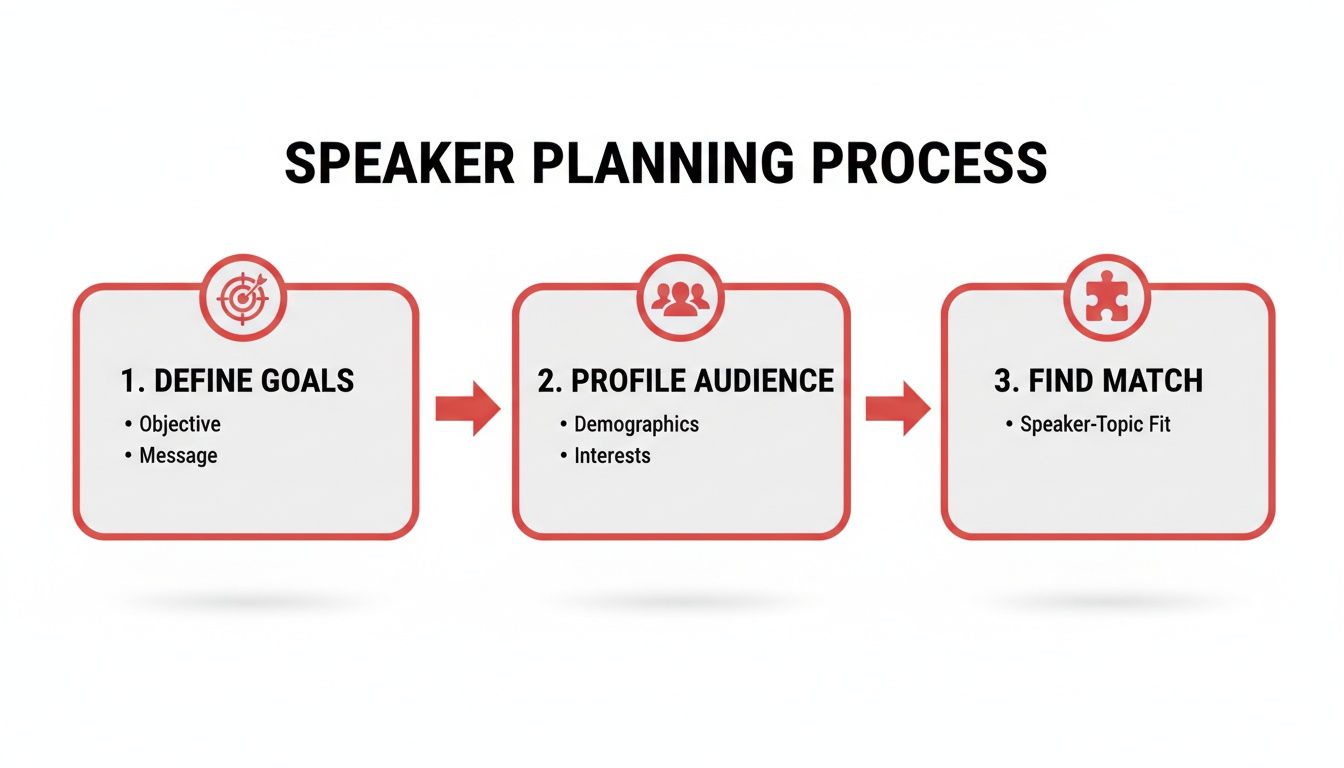 SPEAKER PLANNING PROCESS

1. DEFINE GOALS
• Objective
• Message

2. PROFILE AUDIENCE
• Demographics
• Interests

3. FIND MATCH
• Speaker-Topic Fit